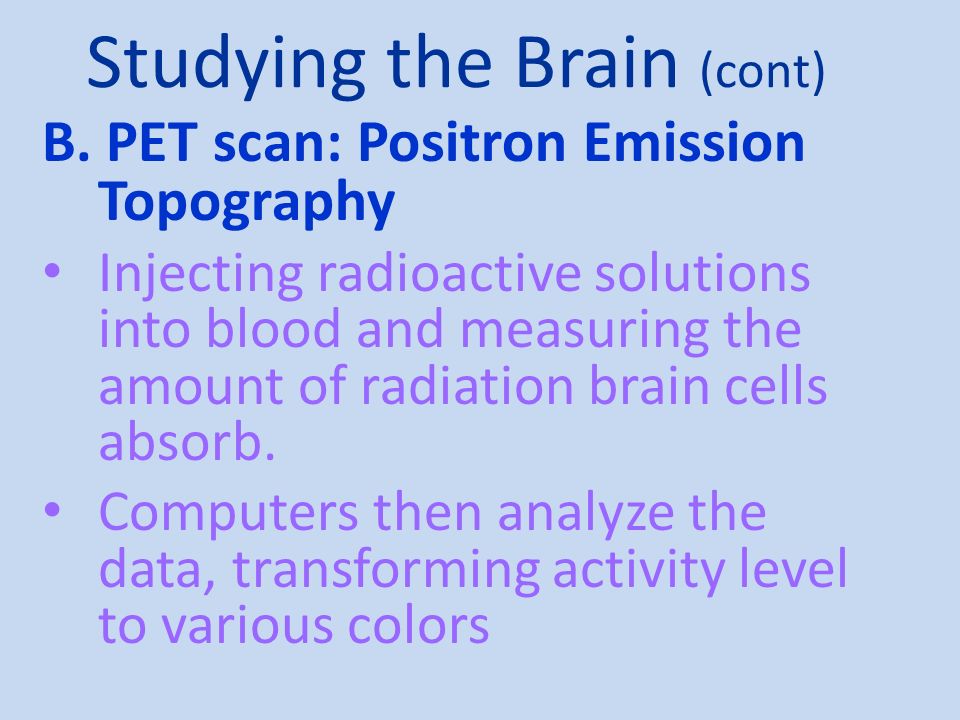 Studying the Brain (cont)

B. PET scan: Positron Emission Topography

• Injecting radioactive solutions into blood and measuring the amount of radiation brain cells absorb.

• Computers then analyze the data, transforming activity level to various colors